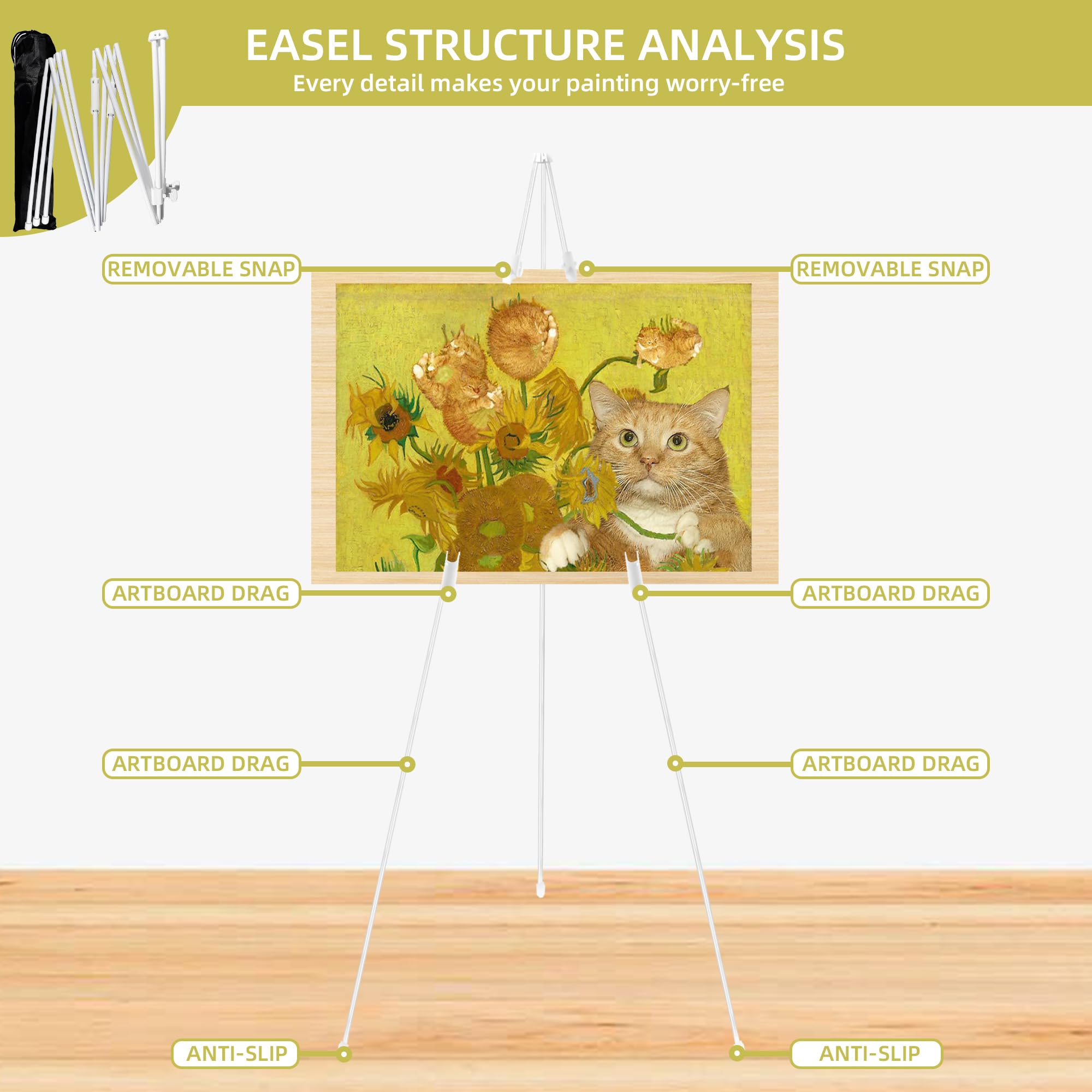 EASEL STRUCTURE ANALYSIS
Every detail makes your painting worry-free

REMOVABLE SNAP
REMOVABLE SNAP

ARTBOARD DRAG
ARTBOARD DRAG

ARTBOARD DRAG
ARTBOARD DRAG

ANTI-SLIP
ANTI-SLIP